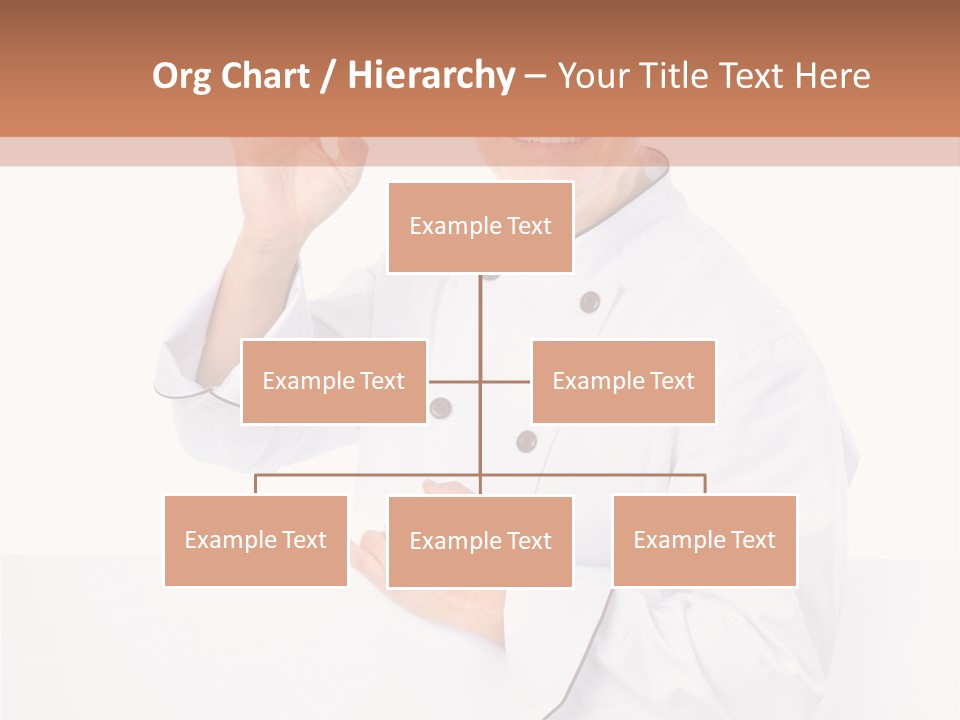 Org Chart / Hierarchy – Your Title Text Here

Example Text

Example Text

Example Text

Example Text

Example Text

Example Text